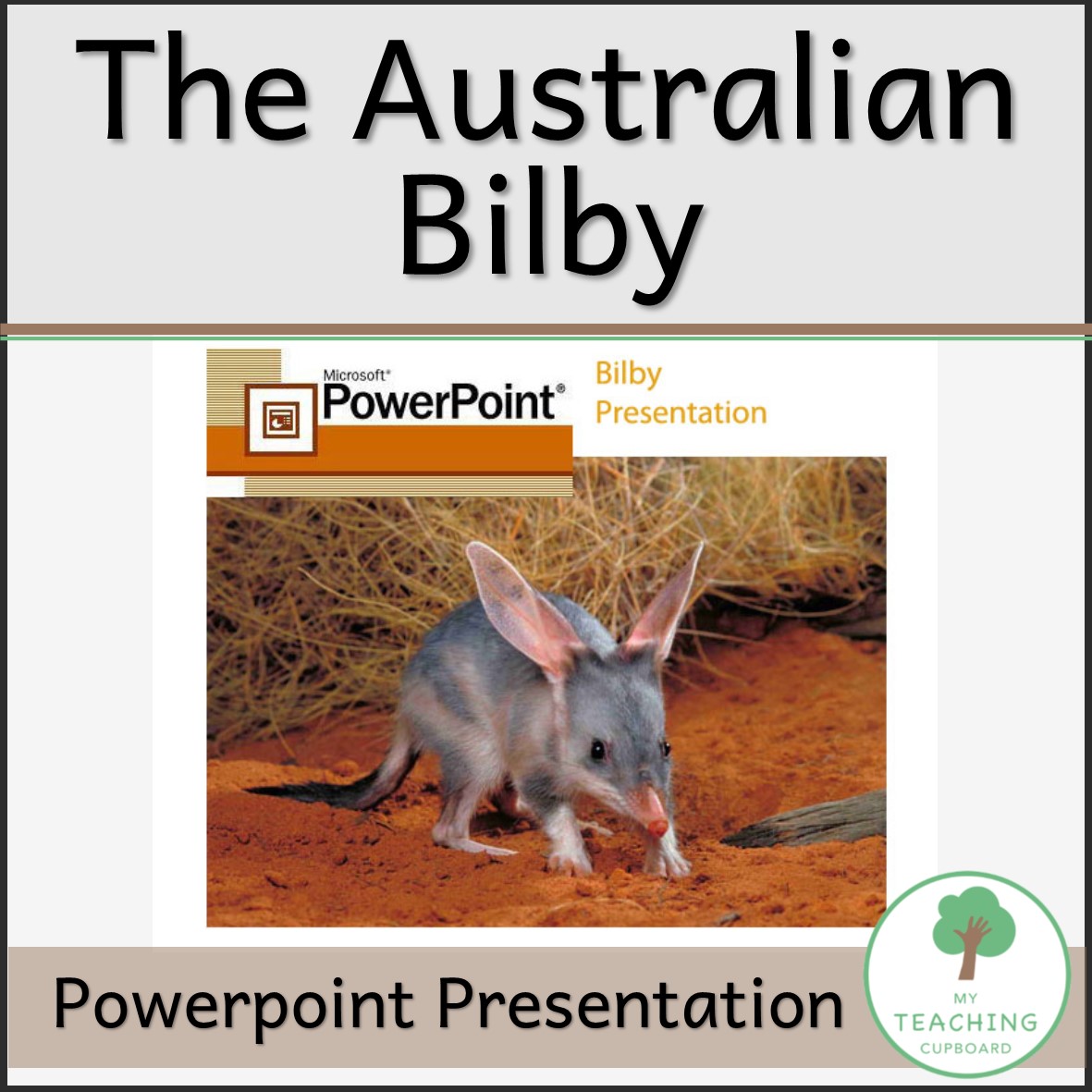 The Australian Bilby

Microsoft® PowerPoint®

Bilby Presentation

Powerpoint Presentation

MY TEACHING CUPBOARD